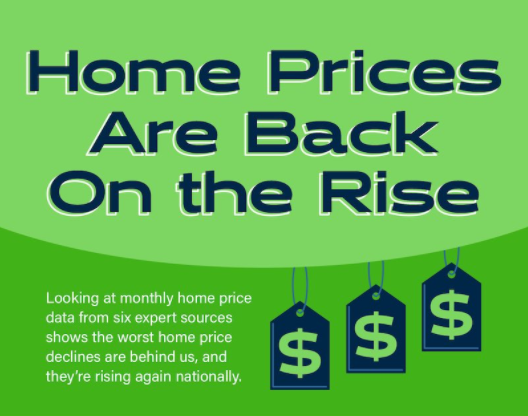 Home Prices Are Back On the Rise

Looking at monthly home price data from six expert sources shows the worst home price declines are behind us, and they're rising again nationally.

$

$

$